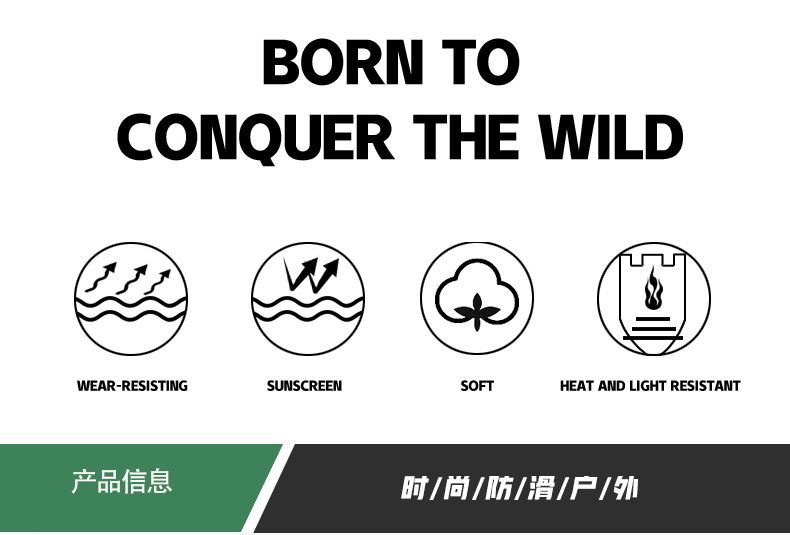 BORN TO
CONQUER THE WILD

WEAR-RESISTING

SUNSCREEN

SOFT

HEAT AND LIGHT RESISTANT

产品信息

时/尚/防/滑/户/外